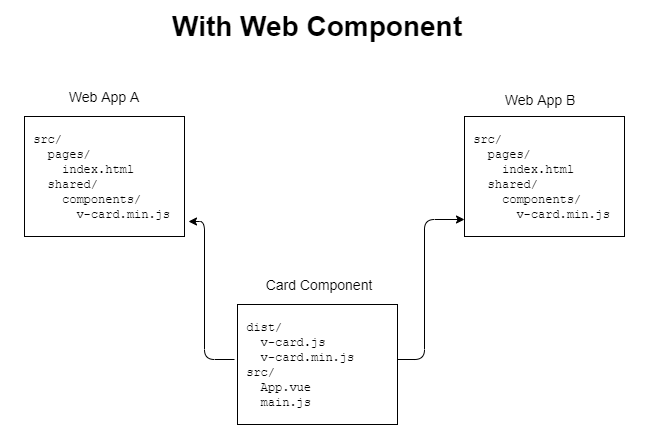 With Web Component

Web App A

src/
pages/
index.html
shared/
components/
v-card.min.js

Web App B

src/
pages/
index.html
shared/
components/
v-card.min.js

Card Component

dist/
v-card.js
v-card.min.js
src/
App.vue
main.js